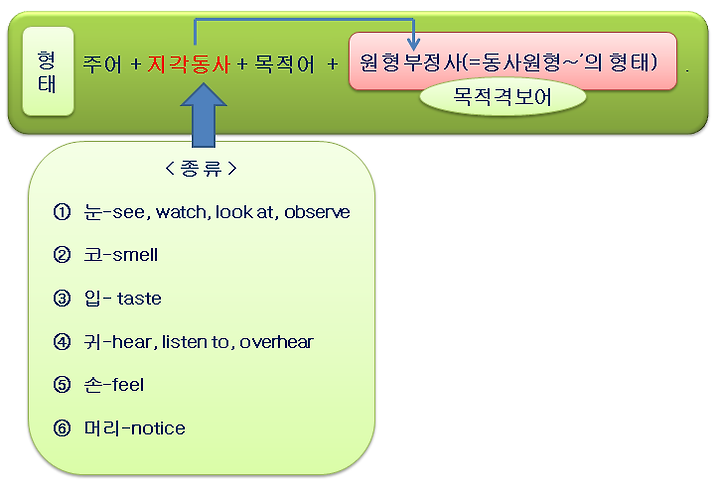 형태

주어 + 지각동사 + 목적어 + 원형부정사(=동사원형~'의 형태) .

목적격보어

< 종류 >

① 눈-see, watch, look at, observe

② 코-smell

③ 입- taste

④ 귀-hear, listen to, overhear

⑤ 손-feel

⑥ 머리-notice